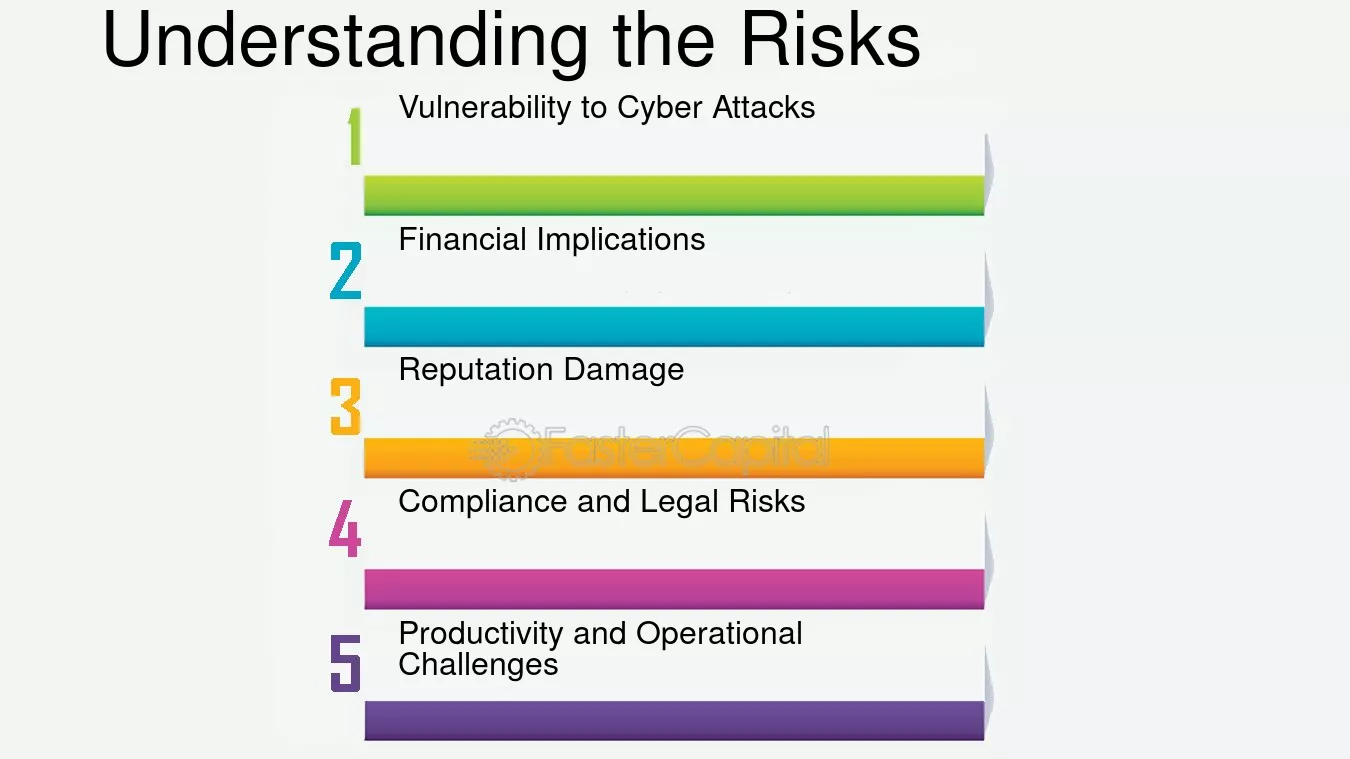 Understanding the Risks

1 Vulnerability to Cyber Attacks

2 Financial Implications

3 Reputation Damage

4 Compliance and Legal Risks

5 Productivity and Operational Challenges

FasterCapital